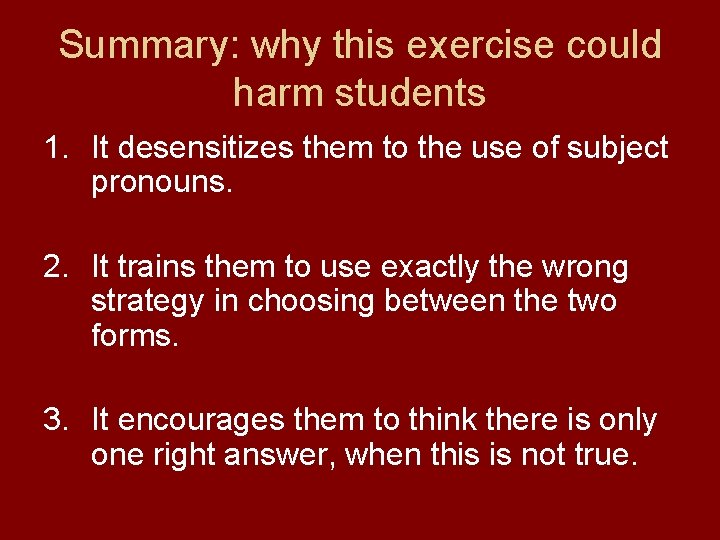 Summary: why this exercise could harm students

1. It desensitizes them to the use of subject pronouns.

2. It trains them to use exactly the wrong strategy in choosing between the two forms.

3. It encourages them to think there is only one right answer, when this is not true.